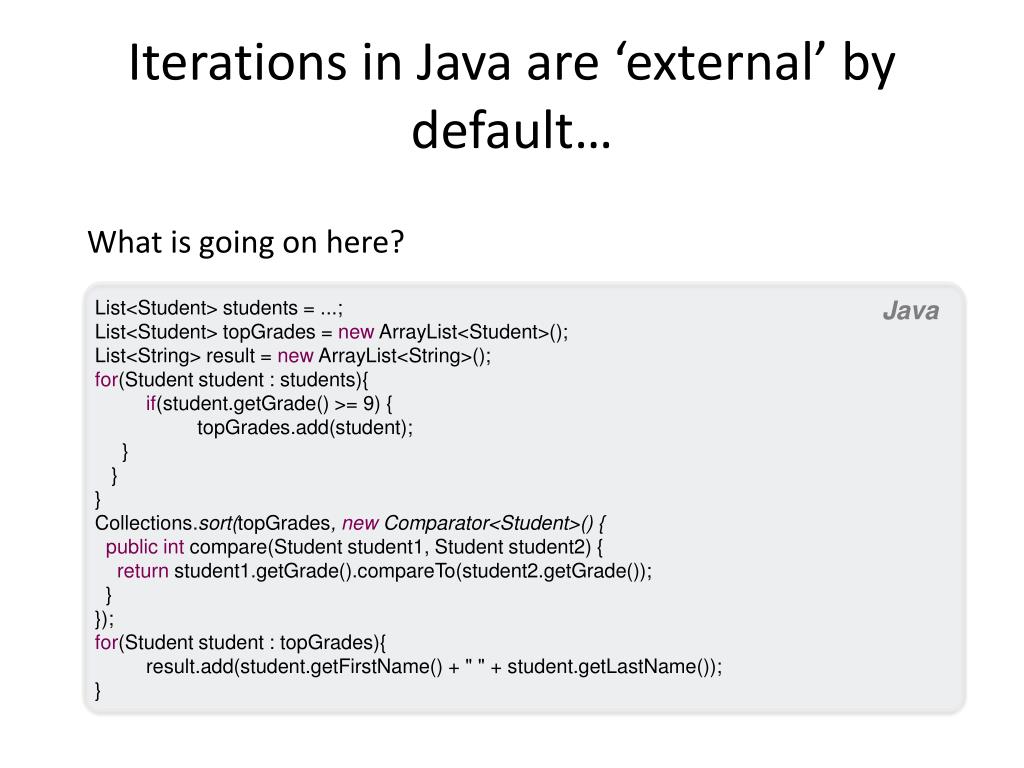 Iterations in Java are ‘external’ by default…

What is going on here?

Java

List<Student> students = ...;
List<Student> topGrades = new ArrayList<Student>();
List<String> result = new ArrayList<String>();
for(Student student : students){
if(student.getGrade() >= 9) {
topGrades.add(student);
}
}
}
Collections.sort(topGrades, new Comparator<Student>() {
public int compare(Student student1, Student student2) {
return student1.getGrade().compareTo(student2.getGrade());
}
});
for(Student student : topGrades){
result.add(student.getFirstName() + " " + student.getLastName());
}